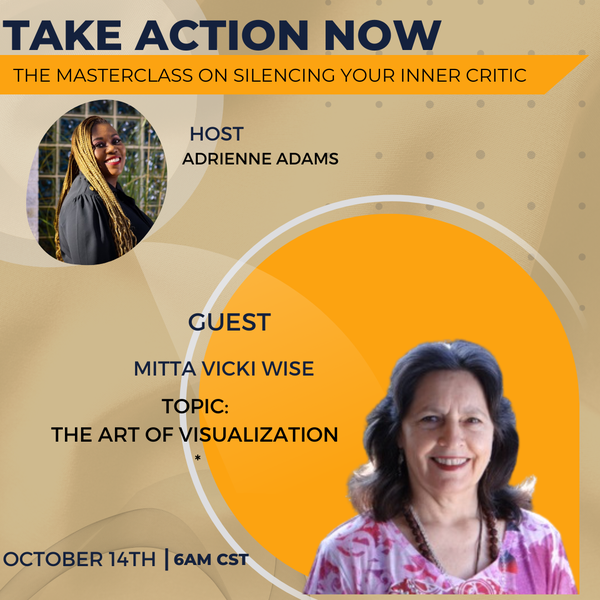 TAKE ACTION NOW

THE MASTERCLASS ON SILENCING YOUR INNER CRITIC

HOST
ADRIENNE ADAMS

GUEST

MITTA VICKI WISE

TOPIC:
THE ART OF VISUALIZATION
*

OCTOBER 14TH | 6AM CST